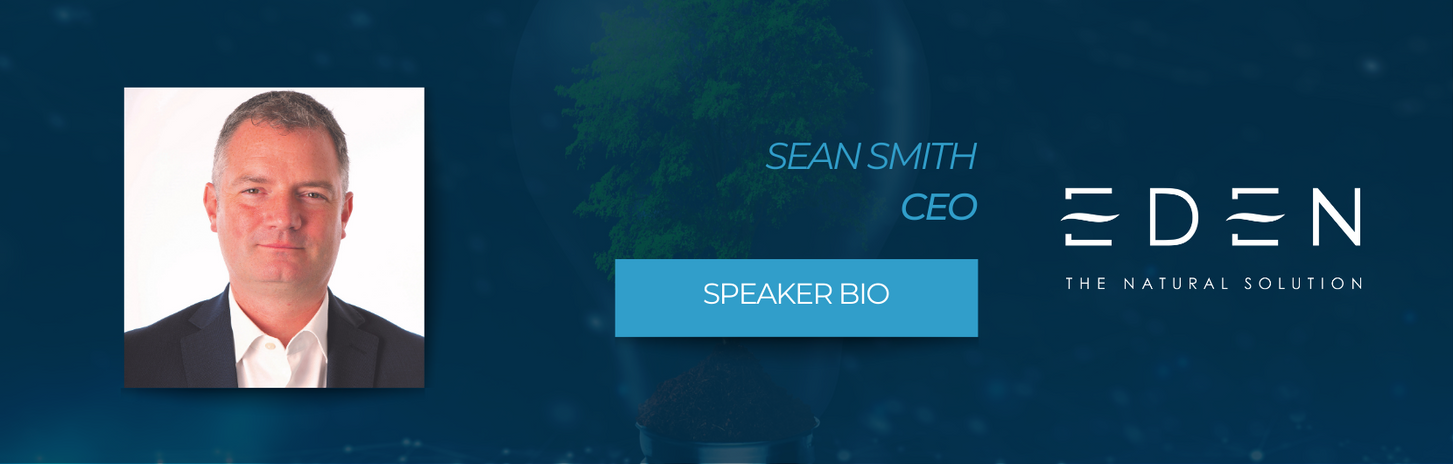 SEAN SMITH
CEO

SPEAKER BIO

EDEN
THE NATURAL SOLUTION